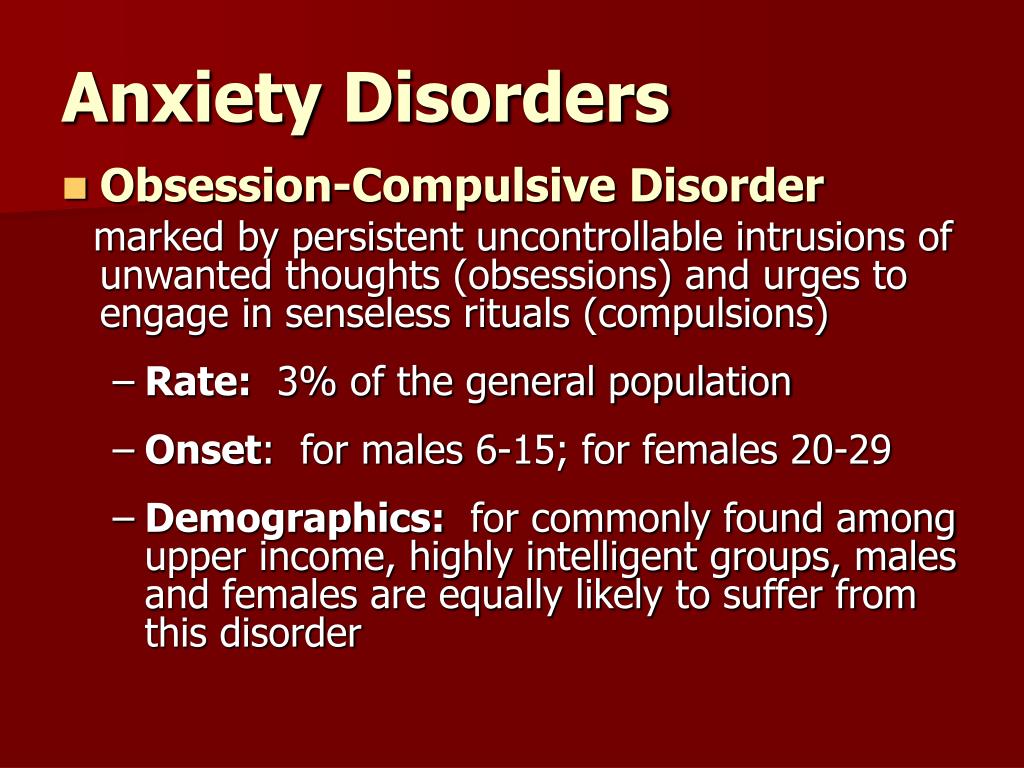 Anxiety Disorders

Obsession-Compulsive Disorder
marked by persistent uncontrollable intrusions of unwanted thoughts (obsessions) and urges to engage in senseless rituals (compulsions)

– Rate: 3% of the general population
– Onset: for males 6-15; for females 20-29
– Demographics: for commonly found among upper income, highly intelligent groups, males and females are equally likely to suffer from this disorder